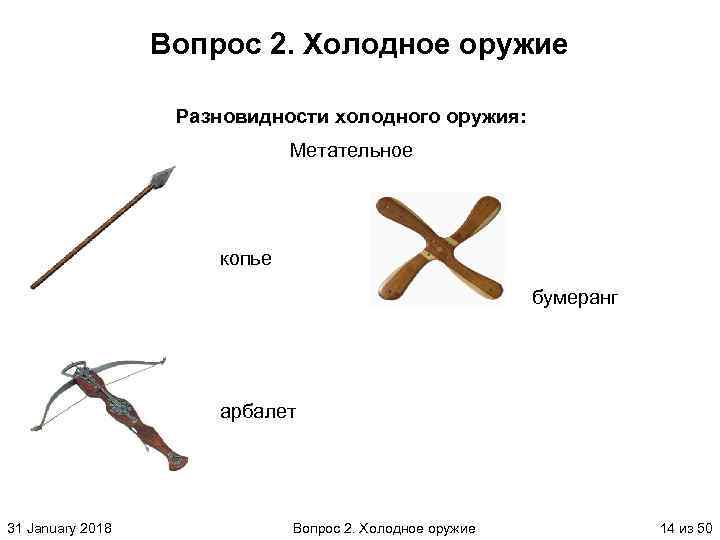 Вопрос 2. Холодное оружие

Разновидности холодного оружия:

Метательное

копье

бумеранг

арбалет

31 January 2018

Вопрос 2. Холодное оружие

14 из 50